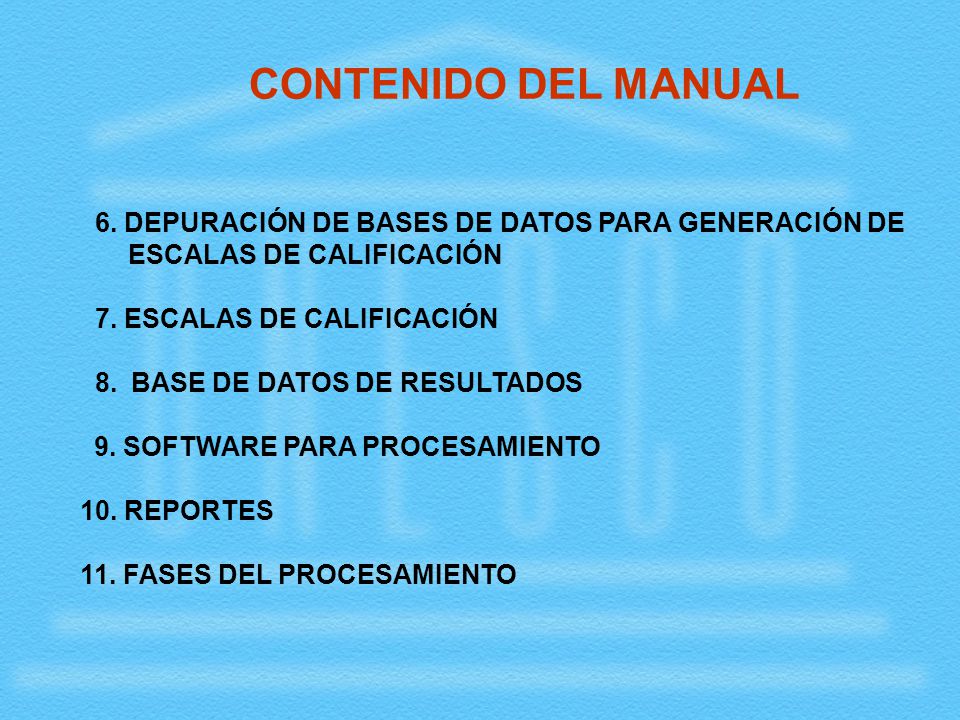 CONTENIDO DEL MANUAL

6. DEPURACIÓN DE BASES DE DATOS PARA GENERACIÓN DE ESCALAS DE CALIFICACIÓN

7. ESCALAS DE CALIFICACIÓN

8. BASE DE DATOS DE RESULTADOS

9. SOFTWARE PARA PROCESAMIENTO

10. REPORTES

11. FASES DEL PROCESAMIENTO